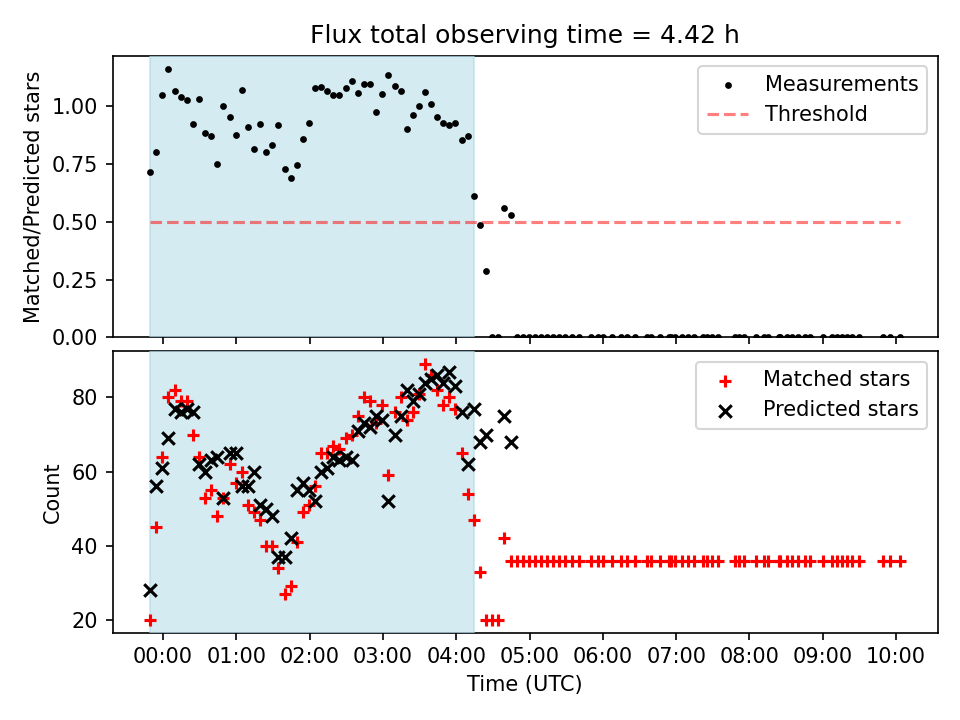 Flux total observing time = 4.42 h

Matched/Predicted stars

1.00
0.75
0.50
0.25
0.00

Measurements
Threshold

Count

80
60
40
20

Matched stars
Predicted stars

00:00 01:00 02:00 03:00 04:00 05:00 06:00 07:00 08:00 09:00 10:00

Time (UTC)